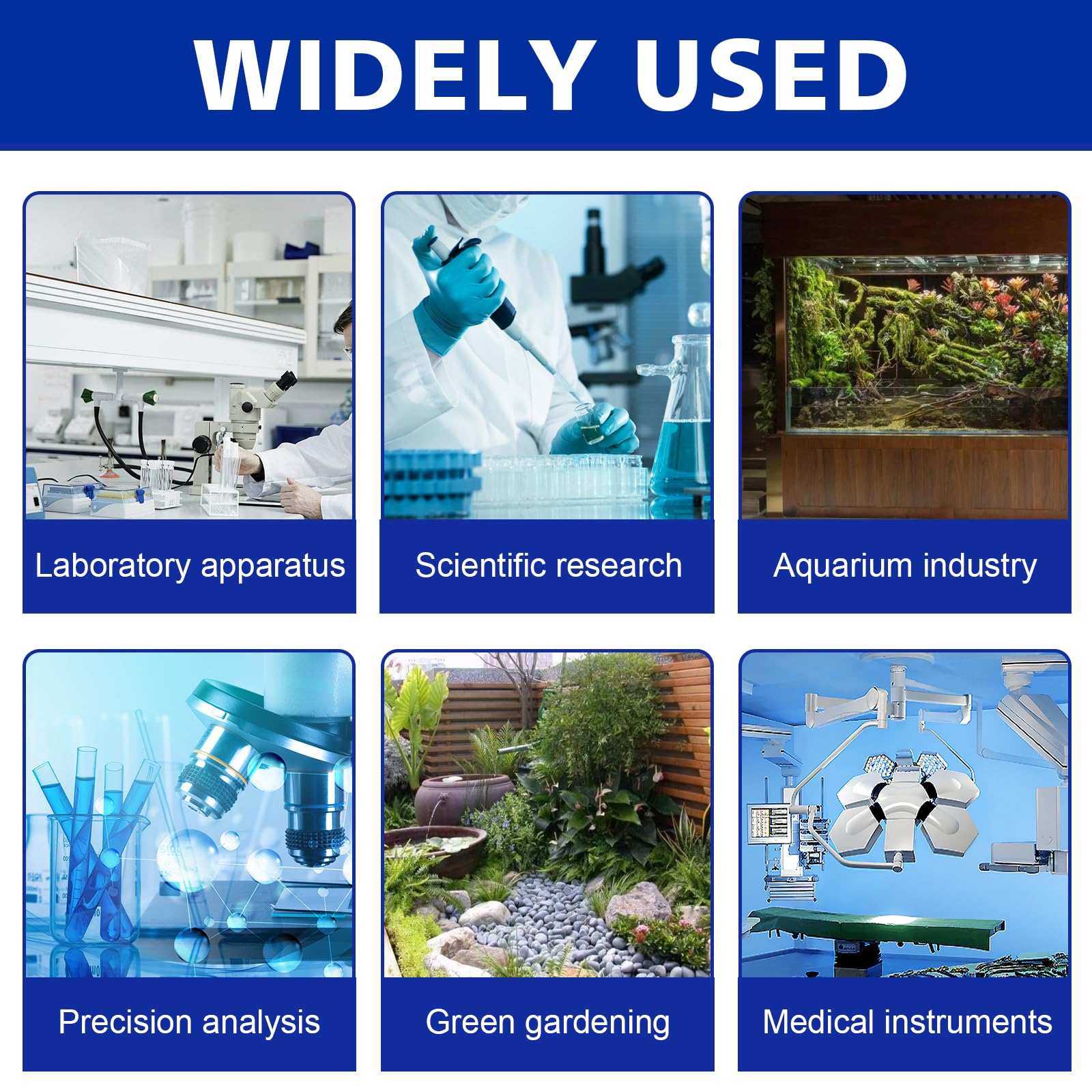 WIDELY USED

Laboratory apparatus

Scientific research

Aquarium industry

Precision analysis

Green gardening

Medical instruments